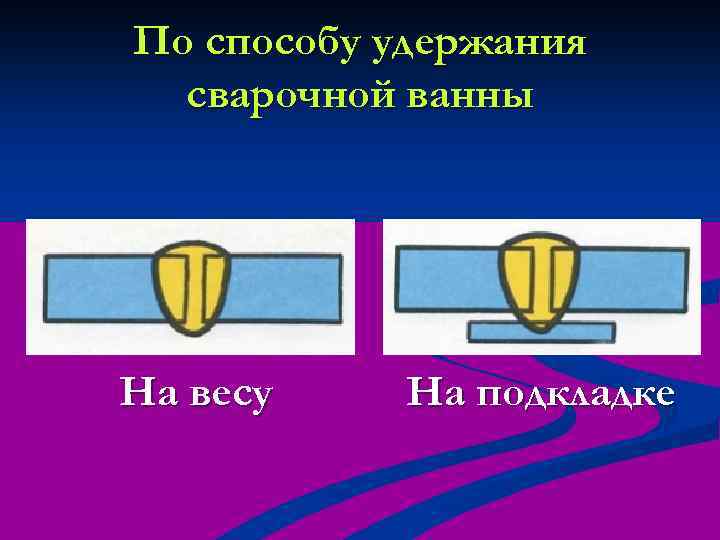 По способу удержания сварочной ванны

На весу

На подкладке